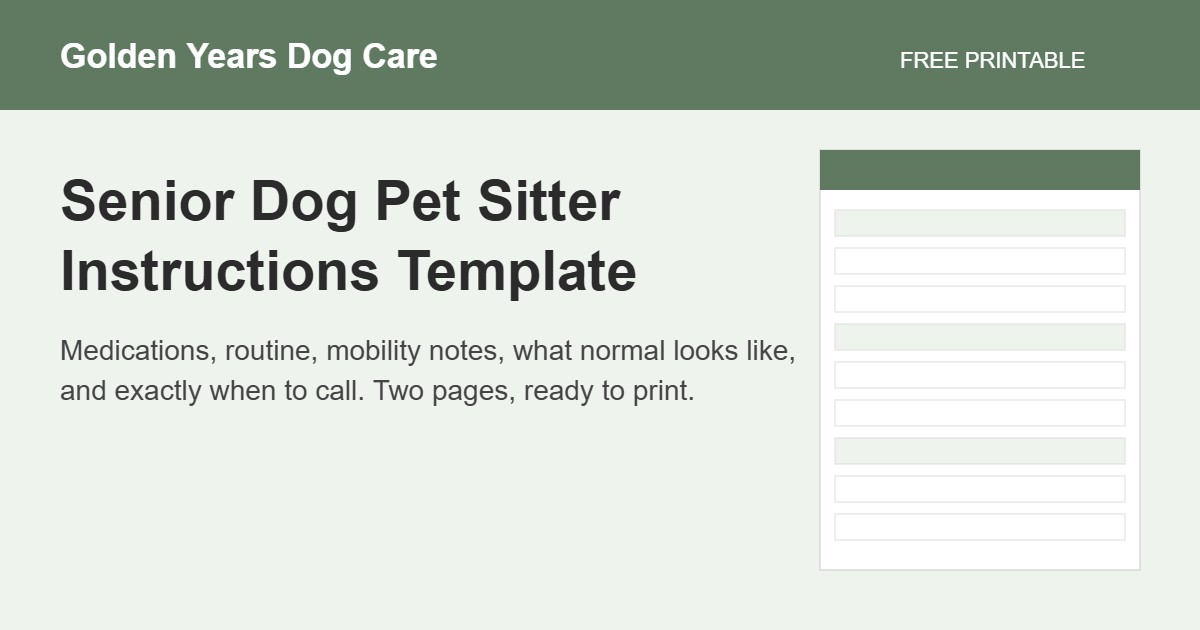 Golden Years Dog Care

FREE PRINTABLE

Senior Dog Pet Sitter Instructions Template

Medications, routine, mobility notes, what normal looks like, and exactly when to call. Two pages, ready to print.